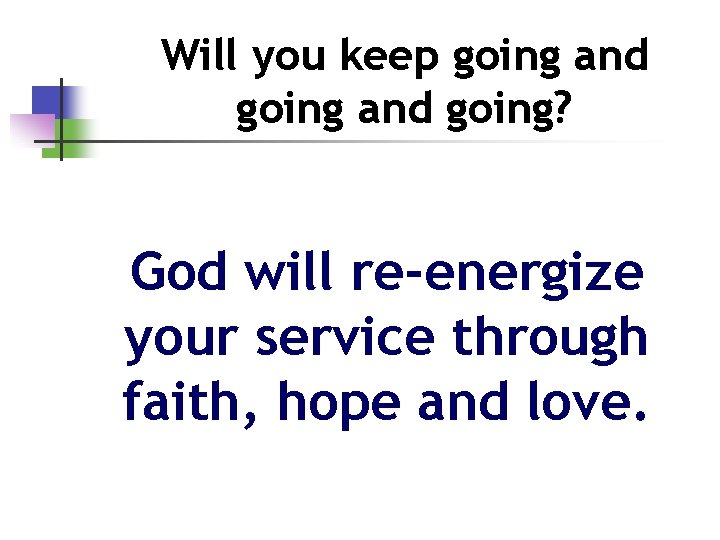 Will you keep going and going and going?

God will re-energize your service through faith, hope and love.